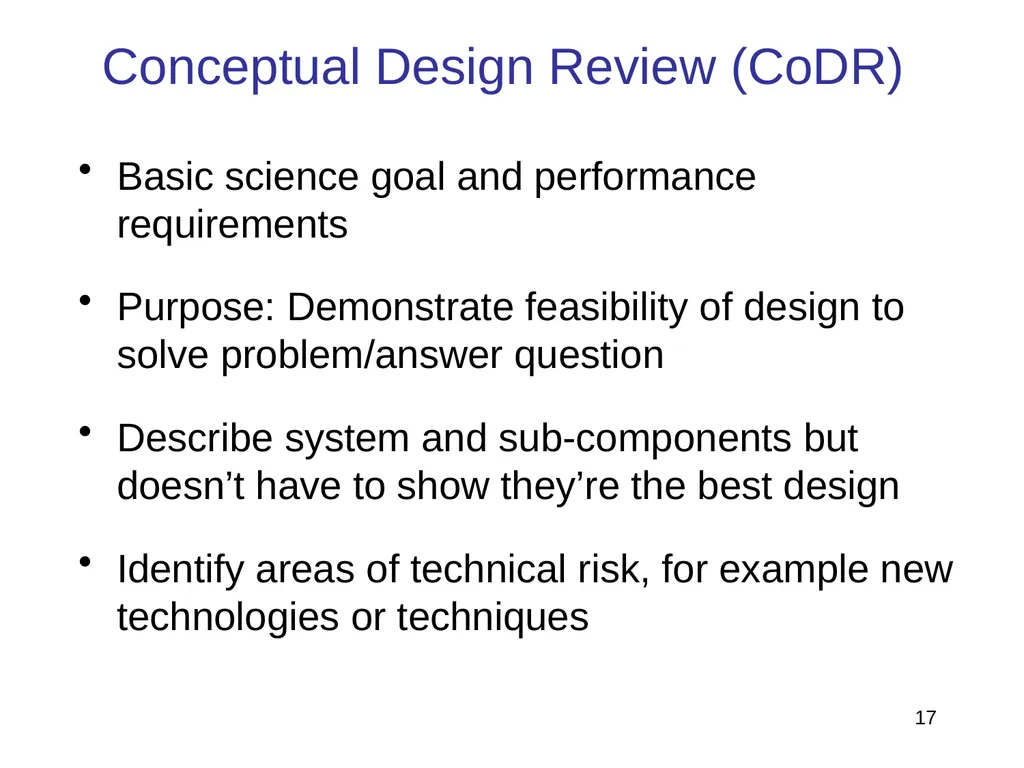 Conceptual Design Review (CoDR)

• Basic science goal and performance requirements

• Purpose: Demonstrate feasibility of design to solve problem/answer question

• Describe system and sub-components but doesn’t have to show they’re the best design

• Identify areas of technical risk, for example new technologies or techniques

17